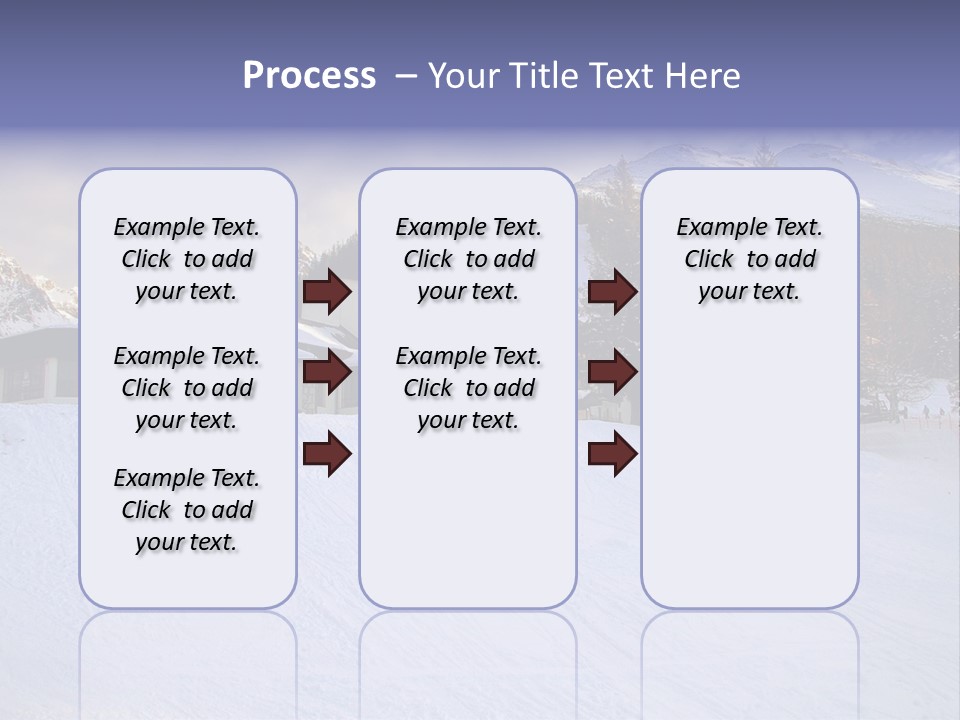 Process – Your Title Text Here

Example Text. Click to add your text.

Example Text. Click to add your text.

Example Text. Click to add your text.

Example Text. Click to add your text.

Example Text. Click to add your text.

Example Text. Click to add your text.